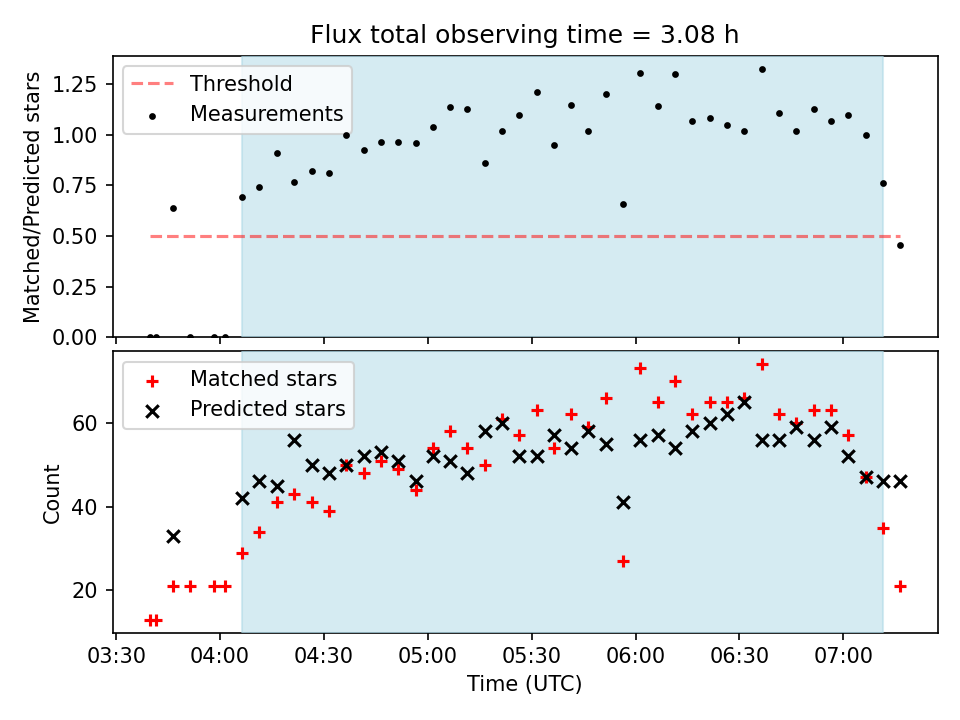 Flux total observing time = 3.08 h

Threshold
Measurements

Matched/Predicted stars

1.25
1.00
0.75
0.50
0.25
0.00

Matched stars
Predicted stars

Count

60
40
20

03:30
04:00
04:30
05:00
05:30
06:00
06:30
07:00

Time (UTC)